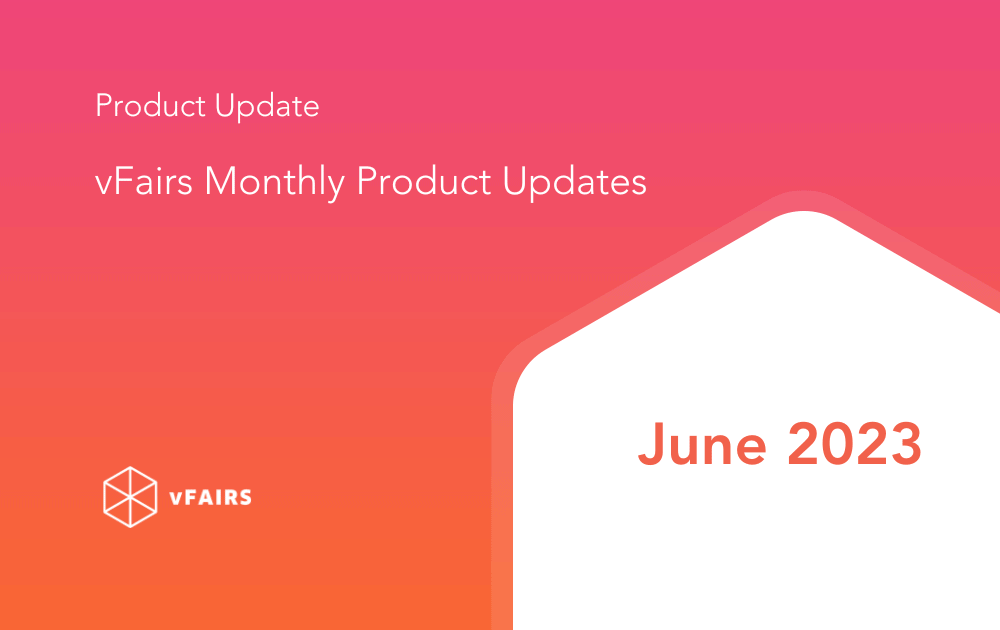 Product Update

vFairs Monthly Product Updates

June 2023

vFAIRS